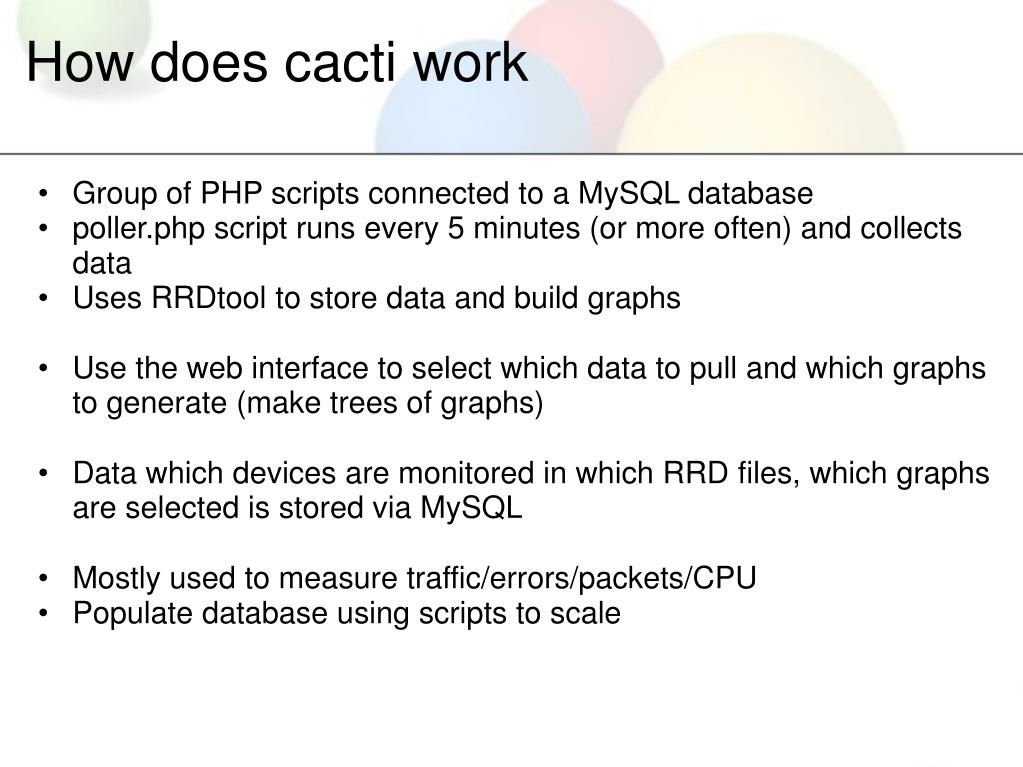 How does cacti work

• Group of PHP scripts connected to a MySQL database
• poller.php script runs every 5 minutes (or more often) and collects data
• Uses RRDtool to store data and build graphs

• Use the web interface to select which data to pull and which graphs to generate (make trees of graphs)

• Data which devices are monitored in which RRD files, which graphs are selected is stored via MySQL

• Mostly used to measure traffic/errors/packets/CPU
• Populate database using scripts to scale